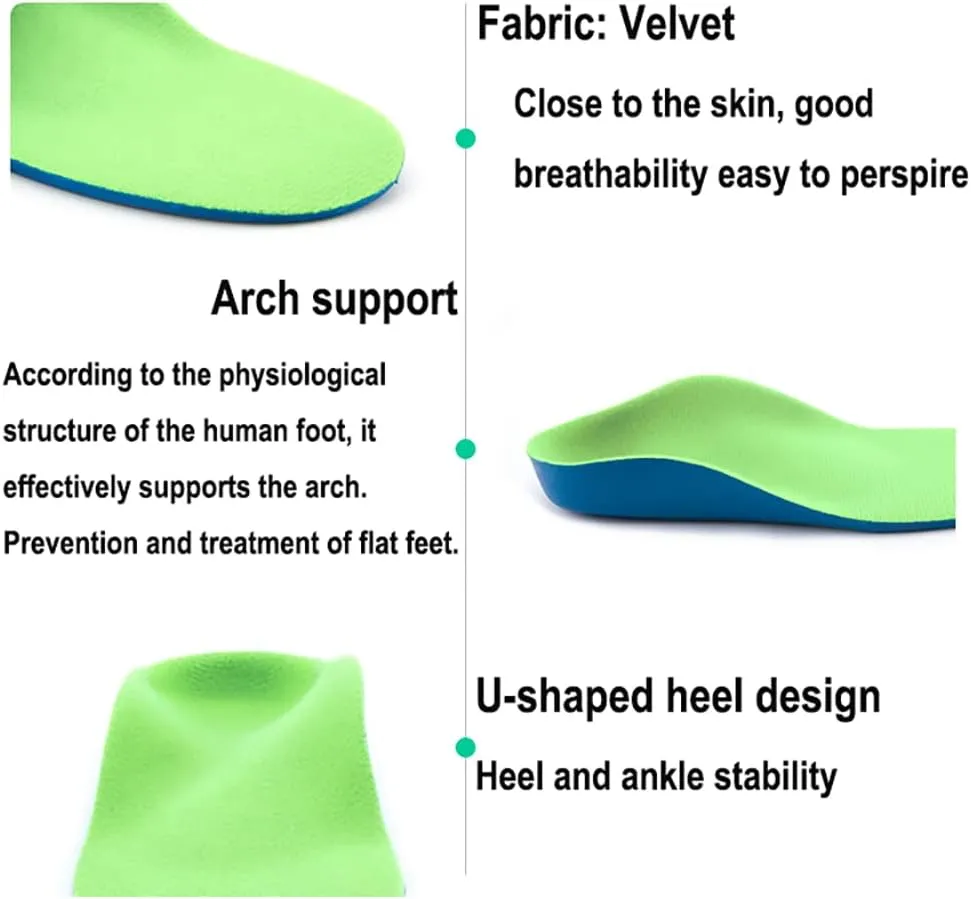 Fabric: Velvet

Close to the skin, good breathability easy to perspire

Arch support

According to the physiological structure of the human foot, it effectively supports the arch. Prevention and treatment of flat feet.

U-shaped heel design

Heel and ankle stability